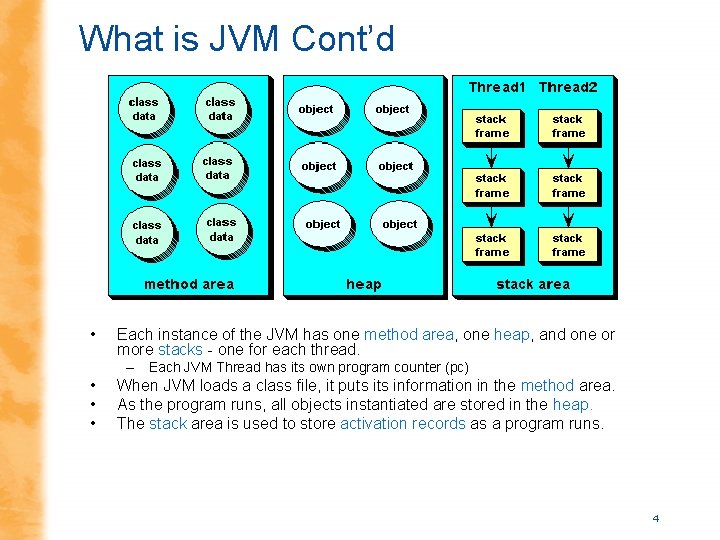 What is JVM Cont'd

class data
class data
class data
class data
class data
class data
method area

object
object
object
object
object
object
heap

Thread1 Thread2
stack frame
stack frame
stack frame
stack frame
stack frame
stack frame
stack area

• Each instance of the JVM has one method area, one heap, and one or more stacks - one for each thread.
– Each JVM Thread has its own program counter (pc)
• When JVM loads a class file, it puts its information in the method area.
• As the program runs, all objects instantiated are stored in the heap.
• The stack area is used to store activation records as a program runs.

4